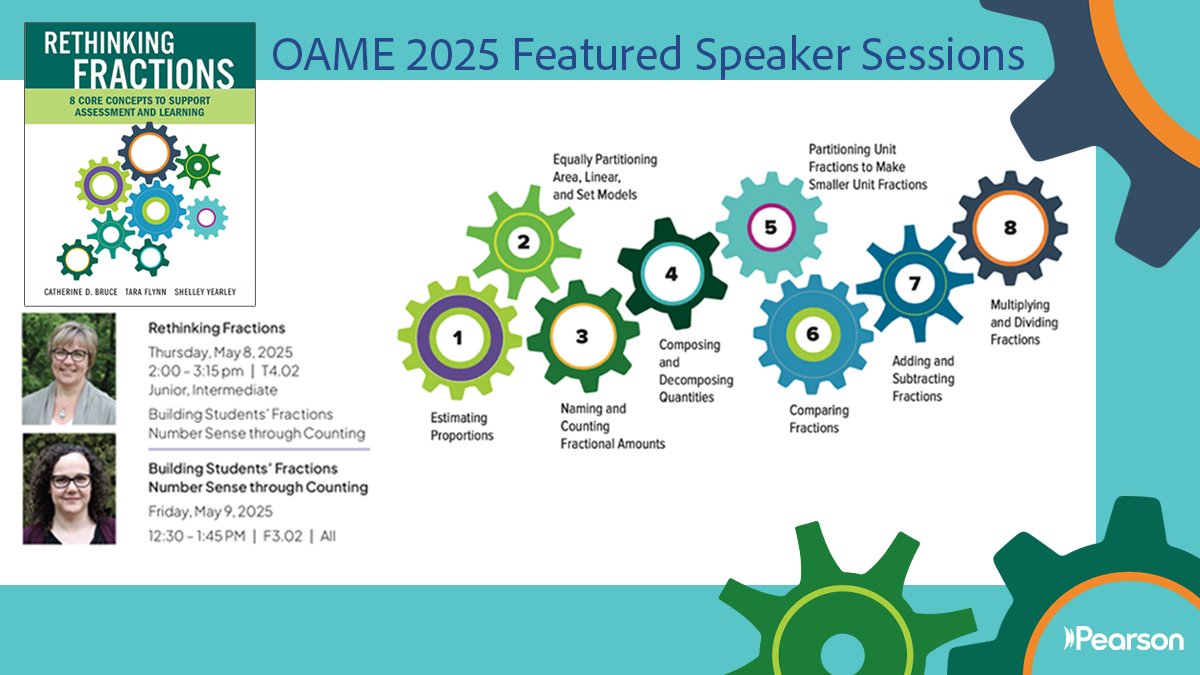 RETHINKING FRACTIONS
8 CORE CONCEPTS TO SUPPORT ASSESSMENT AND LEARNING
CATHERINE D. BRUCE TARA FLYNN SHELLEY YEARLEY

OAME 2025 Featured Speaker Sessions

Rethinking Fractions
Thursday, May 8, 2025
2:00 - 3:15 pm | T4.02
Junior, Intermediate
Building Students' Fractions Number Sense through Counting

Building Students' Fractions Number Sense through Counting
Friday, May 9, 2025
12:30 - 1:45 PM | F3.02 | All

1
Estimating Proportions

2
Equally Partitioning Area, Linear, and Set Models

3
Naming and Counting Fractional Amounts

4
Composing and Decomposing Quantities

5
Partitioning Unit Fractions to Make Smaller Unit Fractions

6
Comparing Fractions

7
Adding and Subtracting Fractions

8
Multiplying and Dividing Fractions

Pearson